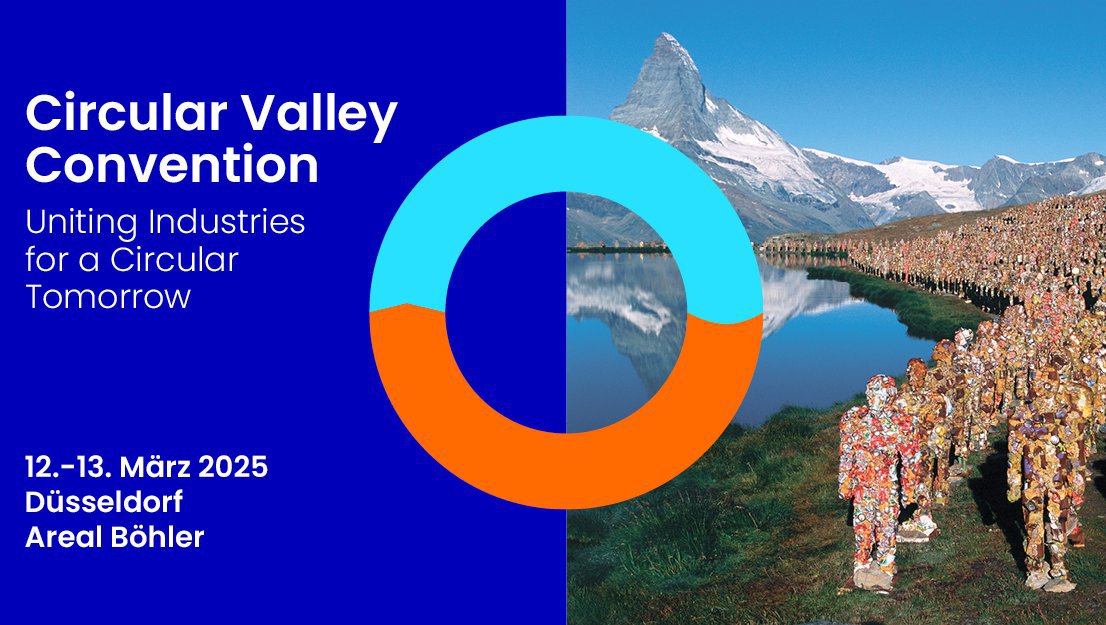 Circular Valley Convention

Uniting Industries for a Circular Tomorrow

12.-13. März 2025
Düsseldorf
Areal Böhler